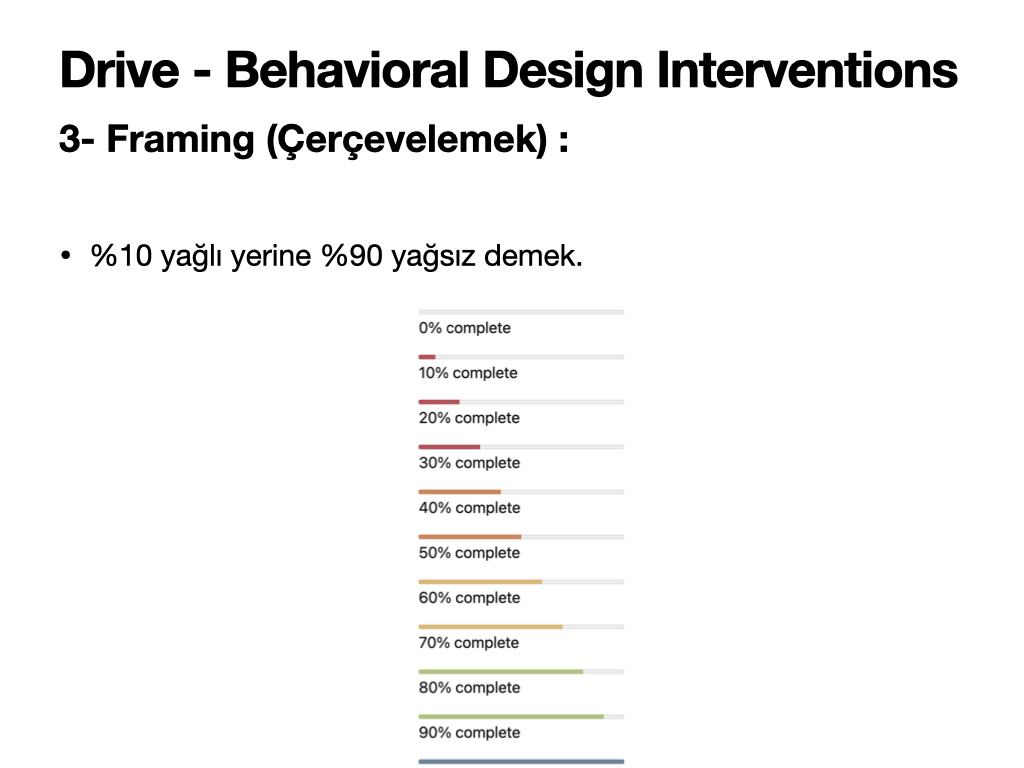 Drive - Behavioral Design Interventions

3- Framing (Çerçevelemek) :

• %10 yağlı yerine %90 yağsız demek.

0% complete
10% complete
20% complete
30% complete
40% complete
50% complete
60% complete
70% complete
80% complete
90% complete